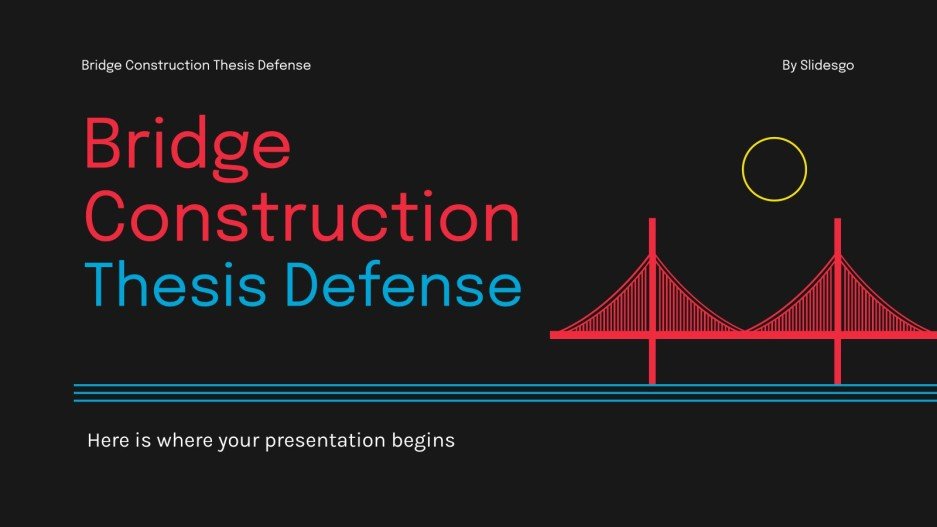 Bridge Construction Thesis Defense

By Slidesgo

Bridge Construction Thesis Defense

Here is where your presentation begins